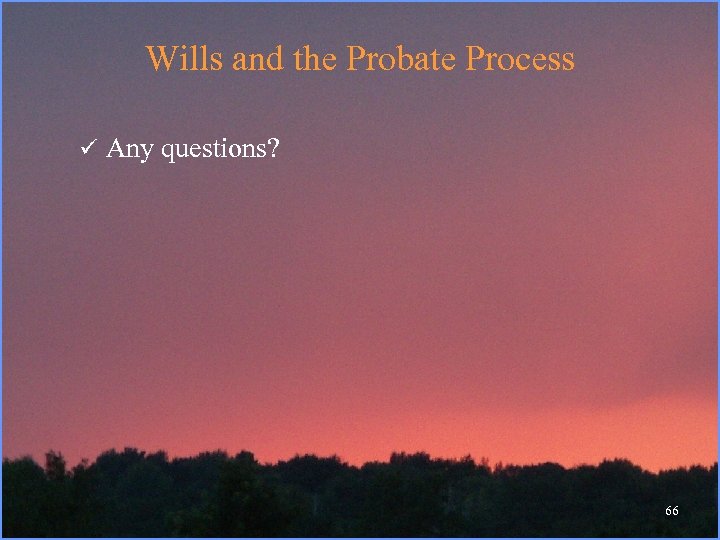 Wills and the Probate Process

✓ Any questions?

66